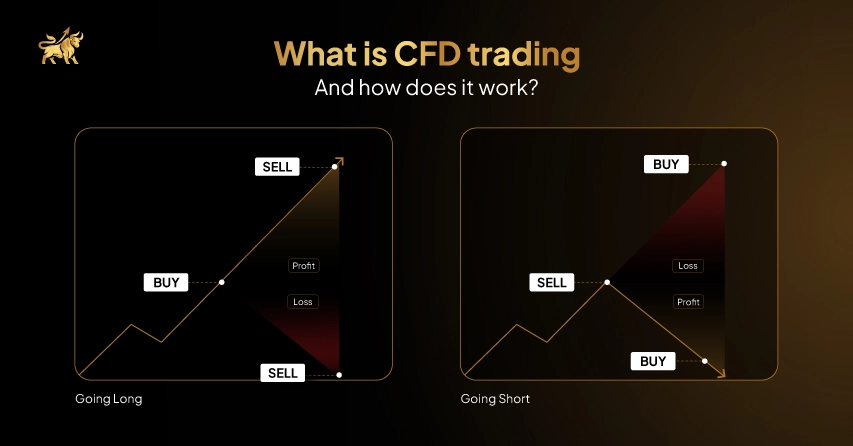 What is CFD trading
And how does it work?

SELL

BUY

Profit

Loss

SELL

Going Long

BUY

SELL

Loss

Profit

BUY

Going Short